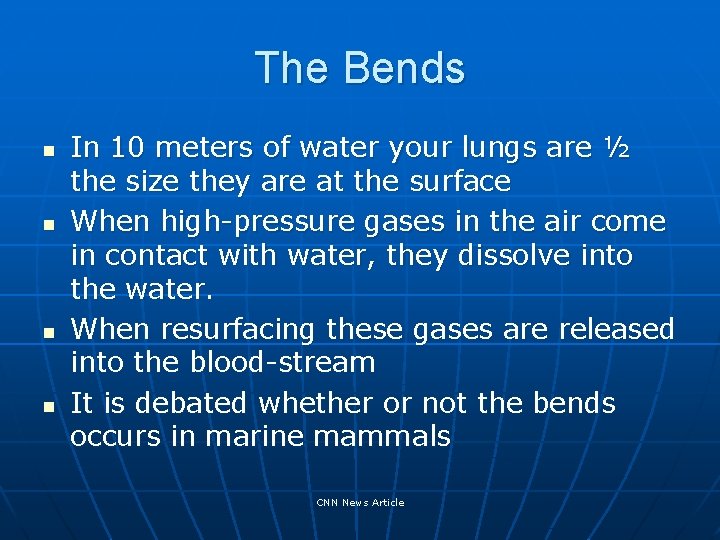 The Bends

- In 10 meters of water your lungs are ½ the size they are at the surface
- When high-pressure gases in the air come in contact with water, they dissolve into the water.
- When resurfacing these gases are released into the blood-stream
- It is debated whether or not the bends occurs in marine mammals

CNN News Article